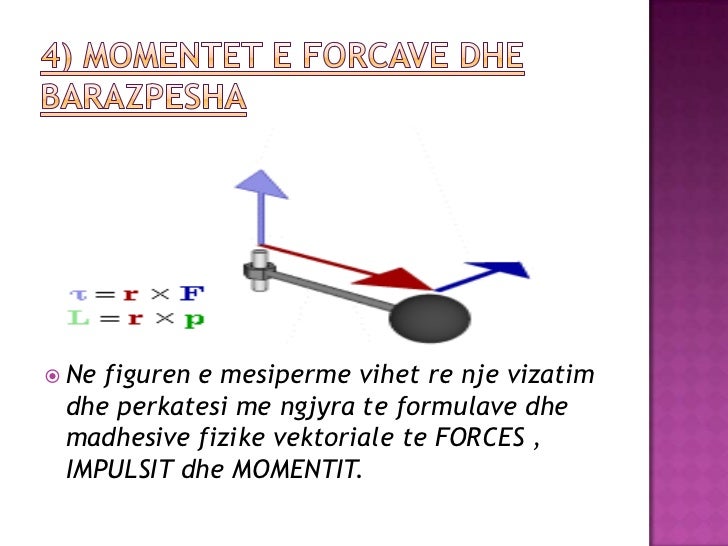 4) MOMENTET E FORCAVE DHE BARAZPESHA

$\tau = \mathbf{r} \times \mathbf{F}$
$\mathbf{L} = \mathbf{r} \times \mathbf{p}$

Ne figuren e mesiperme vihet re nje vizatim dhe perkatesi me ngjyra te formulave dhe madhesive fizike vektoriale te FORCES , IMPULSIT dhe MOMENTIT.